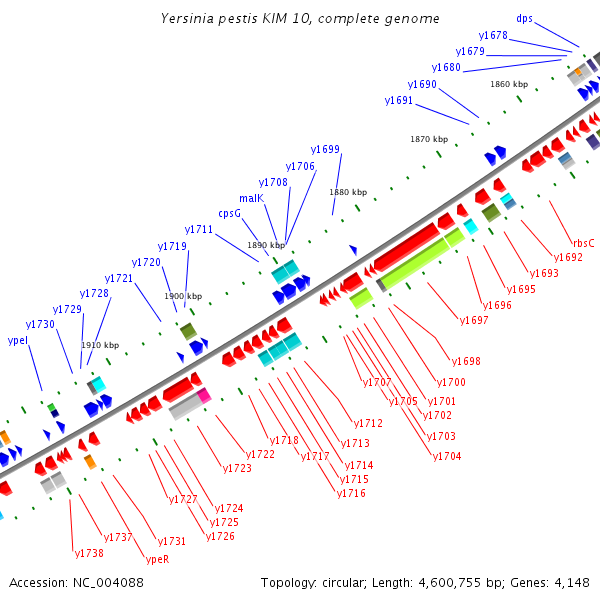 Yersinia pestis KIM 10, complete genome

dps
y1678
y1679
y1680
y1690
y1691
1860 kbp
1870 kbp
y1699
y1706
y1708
malK
cpsG
y1711
1880 kbp
1890 kbp
y1719
y1720
y1721
y1728
y1729
y1730
ypeI
1900 kbp
1910 kbp
rbsC
y1692
y1693
y1695
y1696
y1697
y1698
y1700
y1701
y1702
y1703
y1704
y1705
y1707
y1712
y1713
y1714
y1715
y1716
y1717
y1718
y1722
y1723
y1724
y1725
y1726
y1727
y1731
ypeR
y1737
y1738

Accession: NC_004088

Topology: circular; Length: 4,600,755 bp; Genes: 4,148